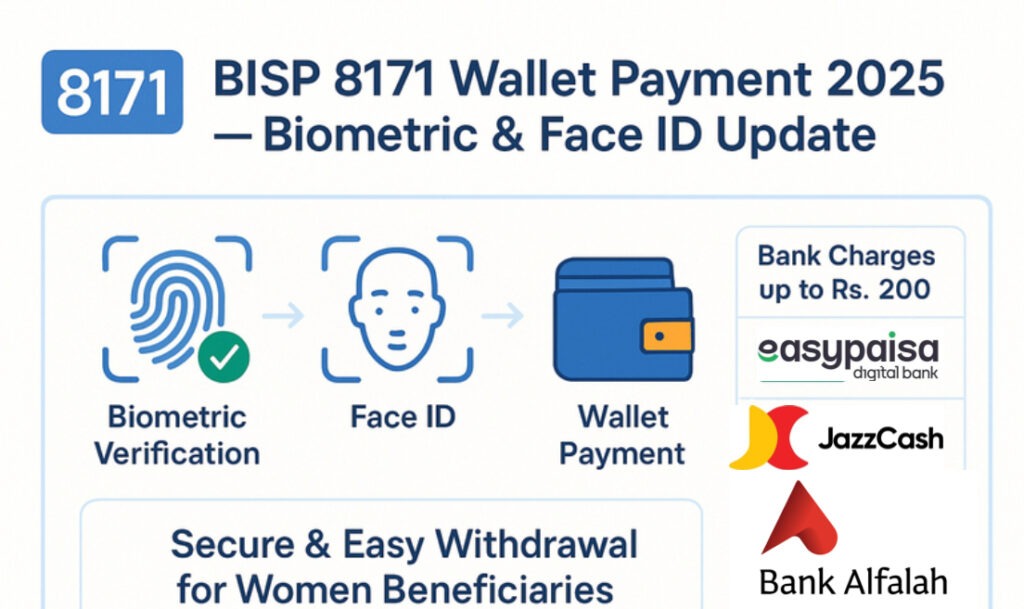 8171 BISP 8171 Wallet Payment 2025 — Biometric & Face ID Update

Biometric Verification

Face ID

Wallet Payment

Bank Charges up to Rs. 200

easypaisa digital bank

JazzCash

Bank Alfalah

Secure & Easy Withdrawal for Women Beneficiaries